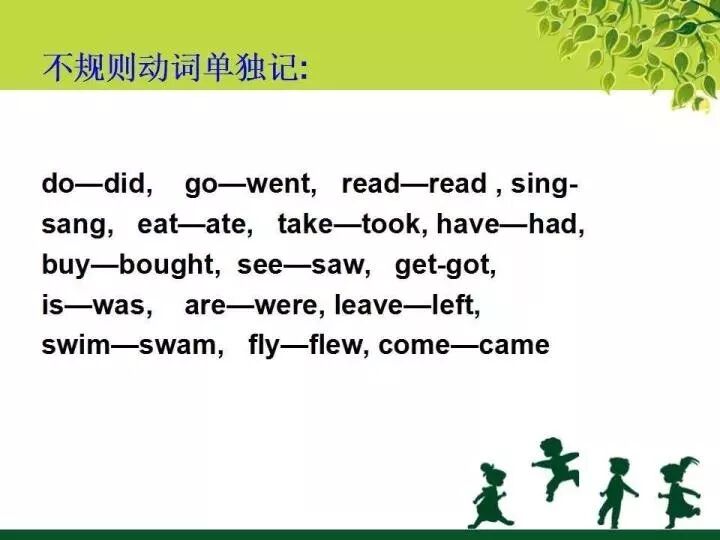 不规则动词单独记:

do—did, go—went, read—read , sing-sang, eat—ate, take—took, have—had, buy—bought, see—saw, get-got, is—was, are—were, leave—left, swim—swam, fly—flew, come—came